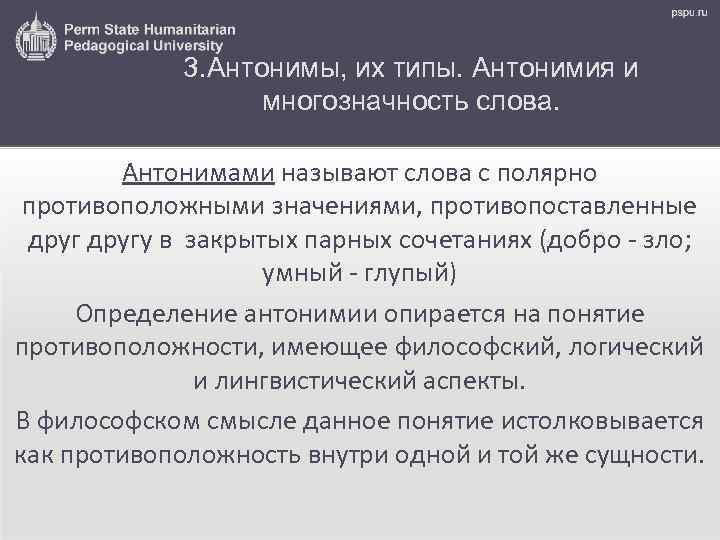 Perm State Humanitarian Pedagogical University

pspu.ru

3.Антонимы, их типы. Антонимия и многозначность слова.

Антонимами называют слова с полярно противоположными значениями, противопоставленные друг другу в закрытых парных сочетаниях (добро - зло; умный - глупый)

Определение антонимии опирается на понятие противоположности, имеющее философский, логический и лингвистический аспекты.

В философском смысле данное понятие истолковывается как противоположность внутри одной и той же сущности.